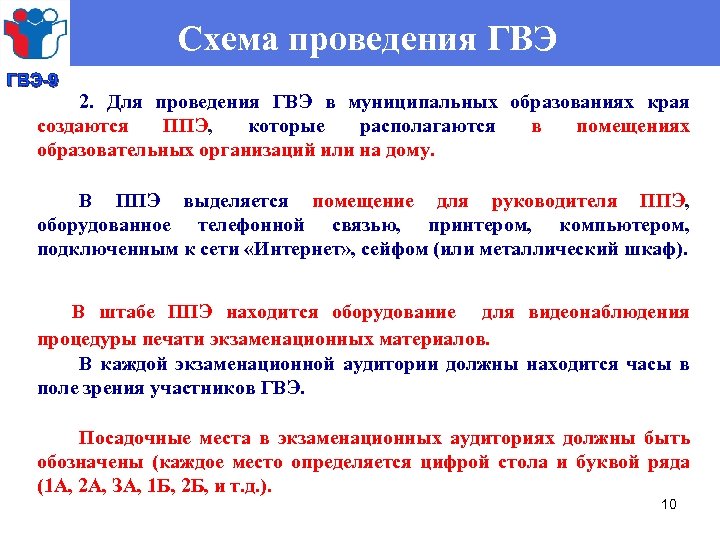 ГВЭ-9

Схема проведения ГВЭ

2. Для проведения ГВЭ в муниципальных образованиях края создаются ППЭ, которые располагаются в помещениях образовательных организаций или на дому.

В ППЭ выделяется помещение для руководителя ППЭ, оборудованное телефонной связью, принтером, компьютером, подключенным к сети «Интернет», сейфом (или металлический шкаф).

В штабе ППЭ находится оборудование для видеонаблюдения процедуры печати экзаменационных материалов.

В каждой экзаменационной аудитории должны находится часы в поле зрения участников ГВЭ.

Посадочные места в экзаменационных аудиториях должны быть обозначены (каждое место определяется цифрой стола и буквой ряда (1А, 2А, 3А, 1Б, 2Б, и т.д.).

10